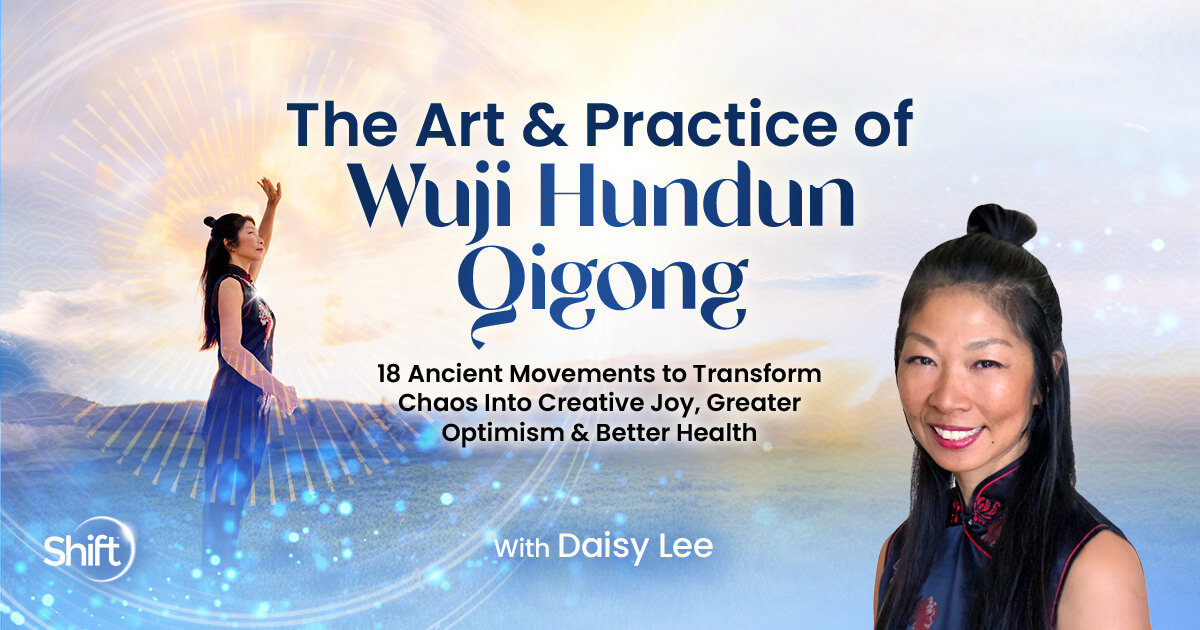 The Art & Practice of Wuji Hundun Qigong

18 Ancient Movements to Transform Chaos Into Creative Joy, Greater Optimism & Better Health

Shift

With Daisy Lee